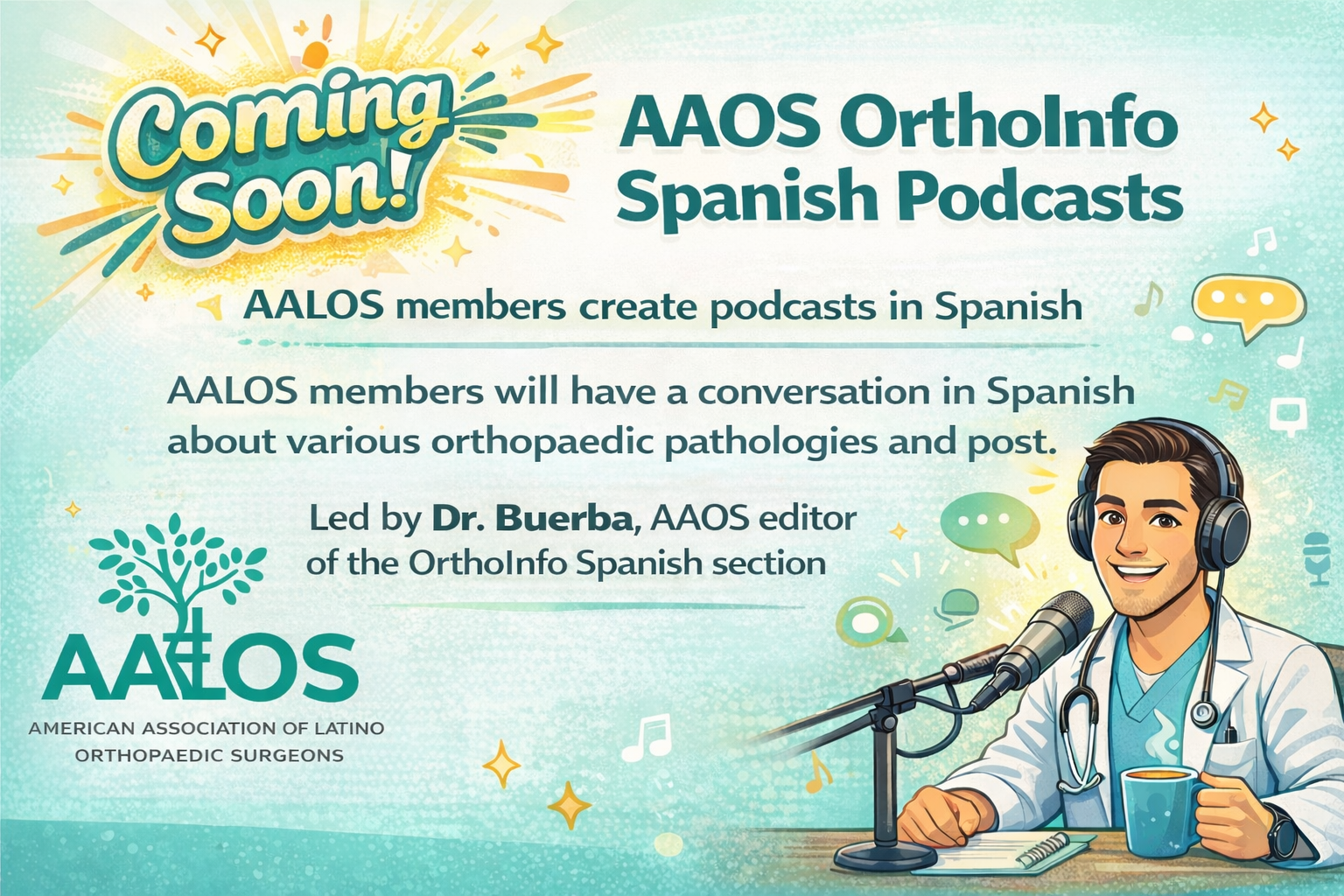 Coming Soon!

AAOS OrthoInfo Spanish Podcasts

AALOS members create podcasts in Spanish

AALOS members will have a conversation in Spanish about various orthopaedic pathologies and post.

Led by Dr. Buerba, AAOS editor of the OrthoInfo Spanish section

AALOS
AMERICAN ASSOCIATION OF LATINO ORTHOPAEDIC SURGEONS